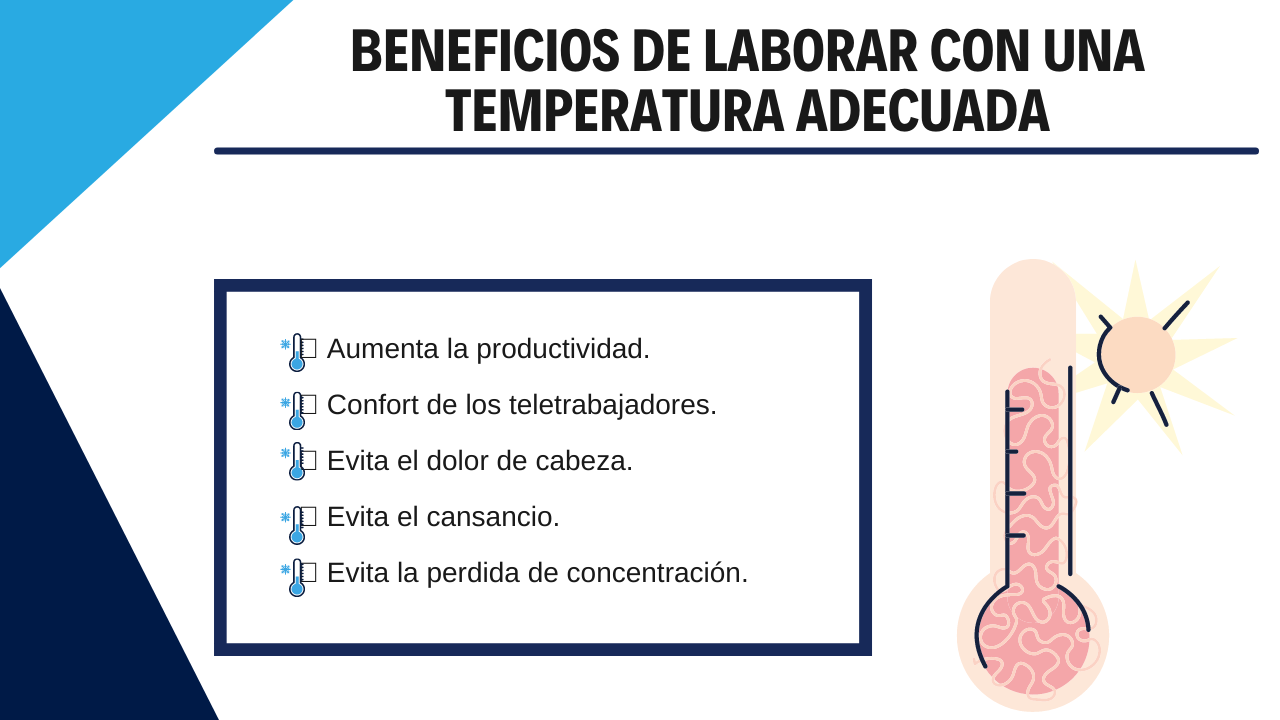 BENEFICIOS DE LABORAR CON UNA TEMPERATURA ADECUADA

Aumenta la productividad.

Confort de los teletrabajadores.

Evita el dolor de cabeza.

Evita el cansancio.

Evita la perdida de concentración.